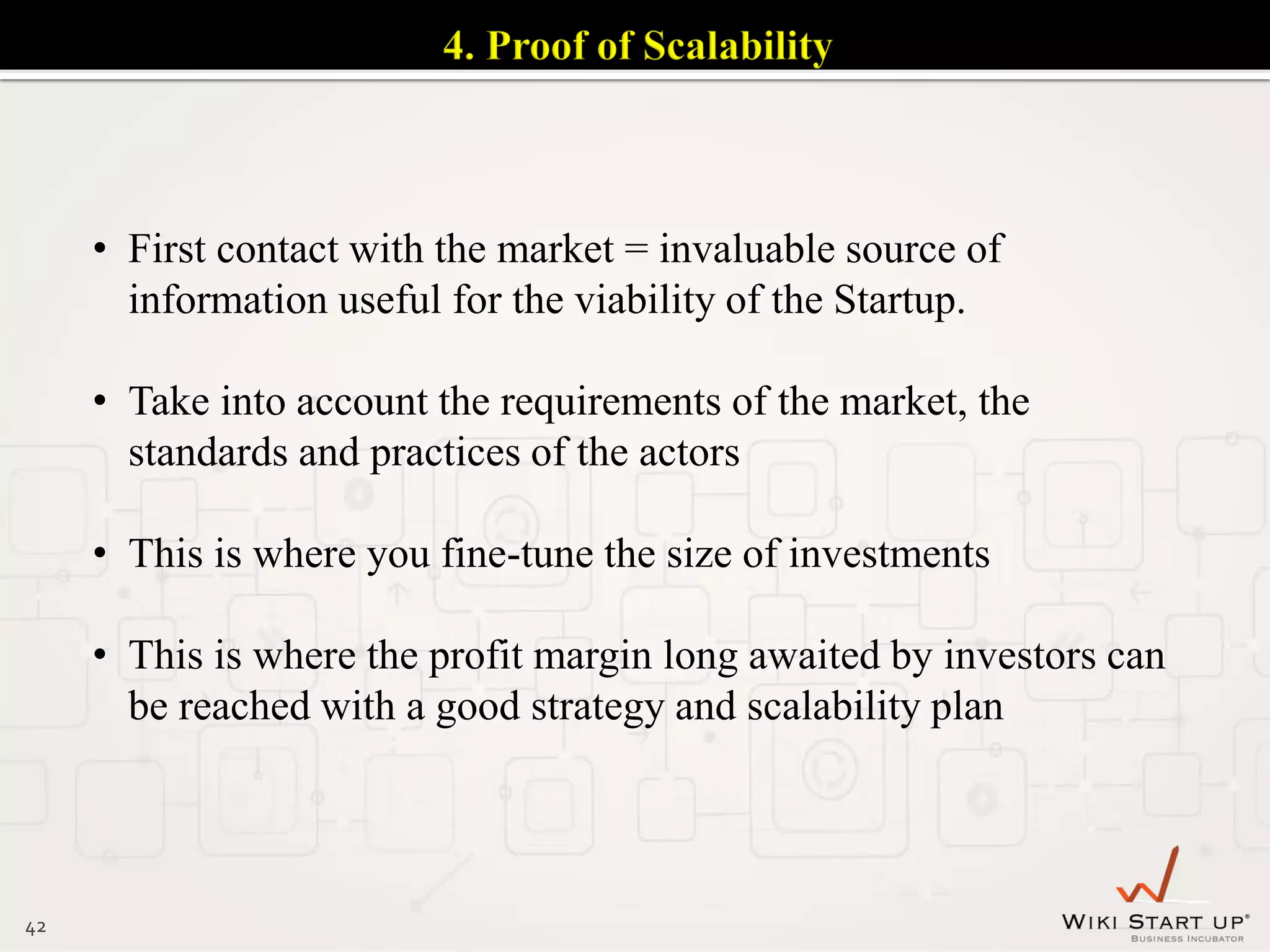 4. Proof of Scalability

• First contact with the market = invaluable source of information useful for the viability of the Startup.

• Take into account the requirements of the market, the standards and practices of the actors

• This is where you fine-tune the size of investments

• This is where the profit margin long awaited by investors can be reached with a good strategy and scalability plan

42

WIKI START UP®
BUSINESS INCUBATOR